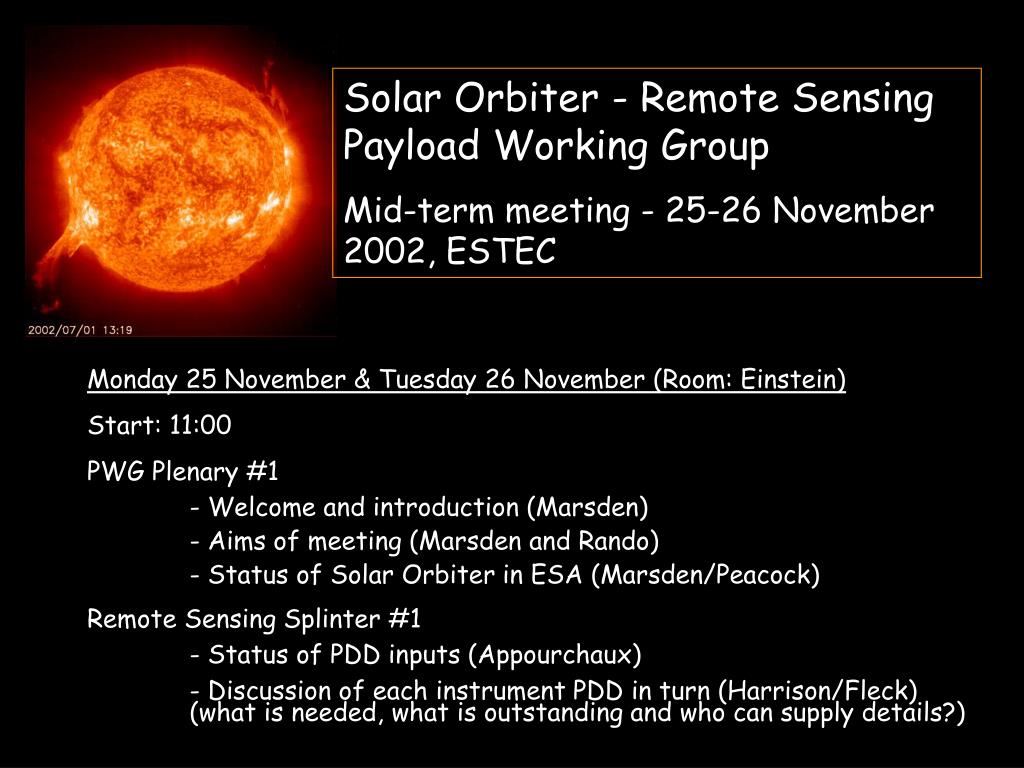 2002/07/01 13:19

Solar Orbiter - Remote Sensing Payload Working Group

Mid-term meeting - 25-26 November 2002, ESTEC

Monday 25 November & Tuesday 26 November (Room: Einstein)

Start: 11:00

PWG Plenary #1
- Welcome and introduction (Marsden)
- Aims of meeting (Marsden and Rando)
- Status of Solar Orbiter in ESA (Marsden/Peacock)

Remote Sensing Splinter #1
- Status of PDD inputs (Appourchaux)
- Discussion of each instrument PDD in turn (Harrison/Fleck) (what is needed, what is outstanding and who can supply details?)